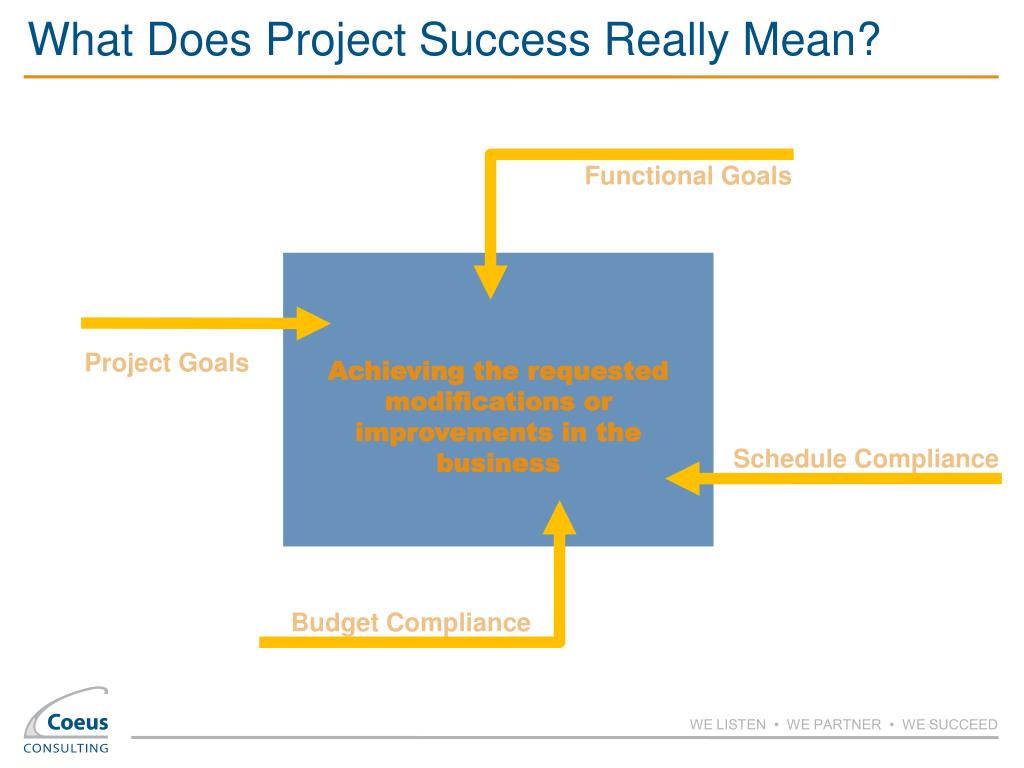 What Does Project Success Really Mean?

Functional Goals

Project Goals

Achieving the requested modifications or improvements in the business

Schedule Compliance

Budget Compliance

Coeus CONSULTING

WE LISTEN • WE PARTNER • WE SUCCEED